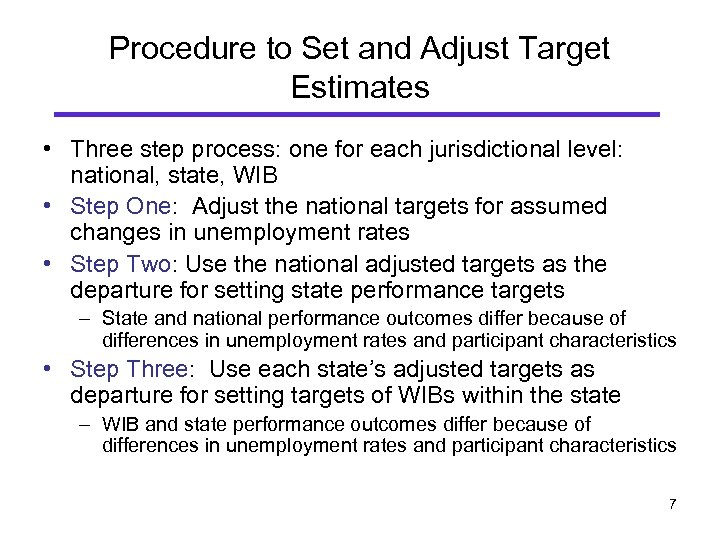 Procedure to Set and Adjust Target Estimates

• Three step process: one for each jurisdictional level: national, state, WIB
• Step One: Adjust the national targets for assumed changes in unemployment rates
• Step Two: Use the national adjusted targets as the departure for setting state performance targets
– State and national performance outcomes differ because of differences in unemployment rates and participant characteristics
• Step Three: Use each state's adjusted targets as departure for setting targets of WIBs within the state
– WIB and state performance outcomes differ because of differences in unemployment rates and participant characteristics

7